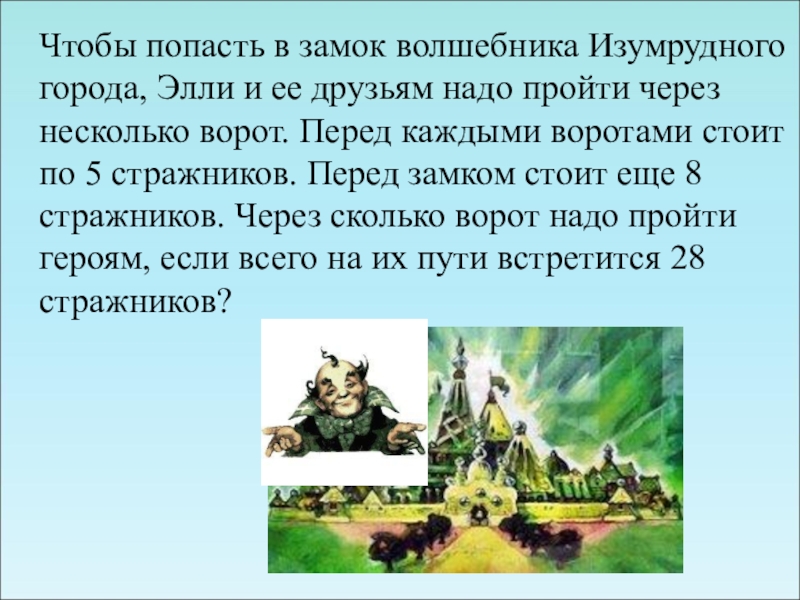 Чтобы попасть в замок волшебника Изумрудного города, Элли и ее друзьям надо пройти через несколько ворот. Перед каждыми воротами стоит по 5 стражников. Перед замком стоит еще 8 стражников. Через сколько ворот надо пройти героям, если всего на их пути встретится 28 стражников?